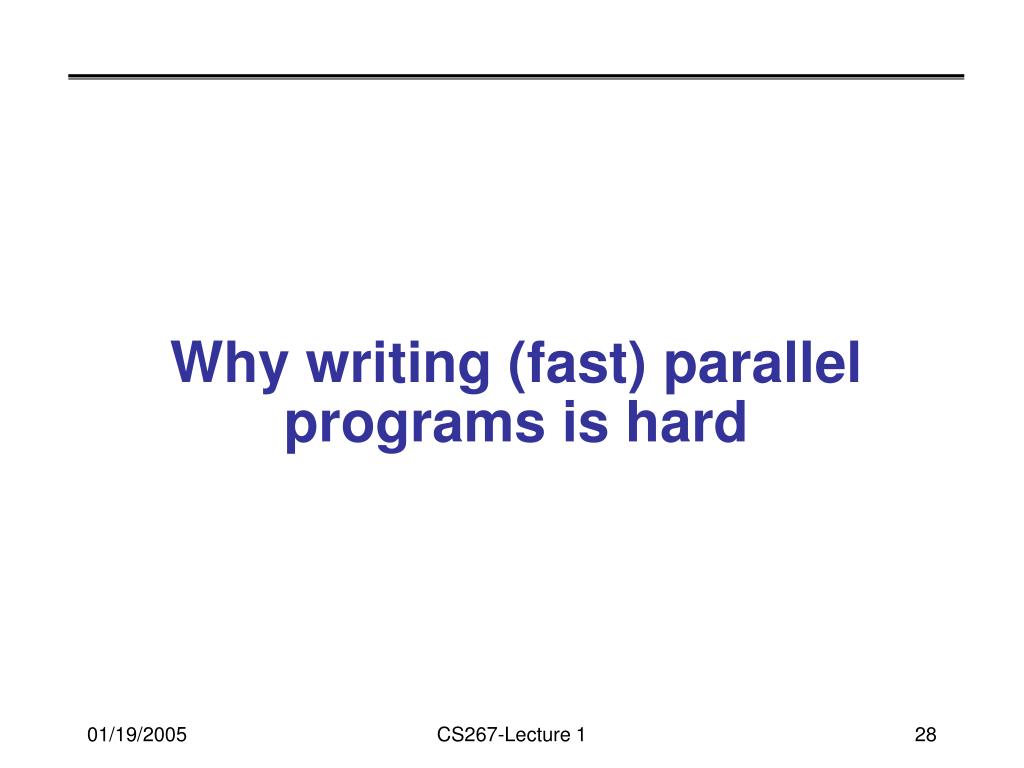 Why writing (fast) parallel programs is hard

01/19/2005

CS267-Lecture 1

28